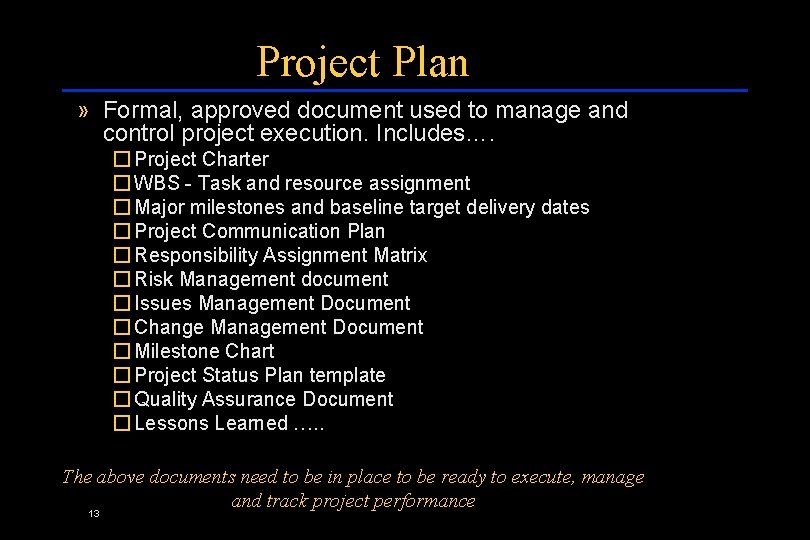 Project Plan

» Formal, approved document used to manage and control project execution. Includes….

☐ Project Charter
☐ WBS - Task and resource assignment
☐ Major milestones and baseline target delivery dates
☐ Project Communication Plan
☐ Responsibility Assignment Matrix
☐ Risk Management document
☐ Issues Management Document
☐ Change Management Document
☐ Milestone Chart
☐ Project Status Plan template
☐ Quality Assurance Document
☐ Lessons Learned …..

The above documents need to be in place to be ready to execute, manage and track project performance

13